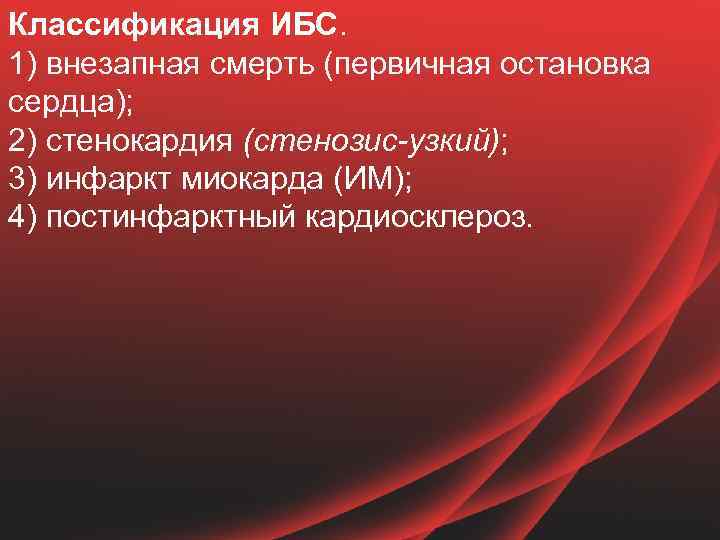 Классификация ИБС.
1) внезапная смерть (первичная остановка сердца);
2) стенокардия (стенозис-узкий);
3) инфаркт миокарда (ИМ);
4) постинфарктный кардиосклероз.